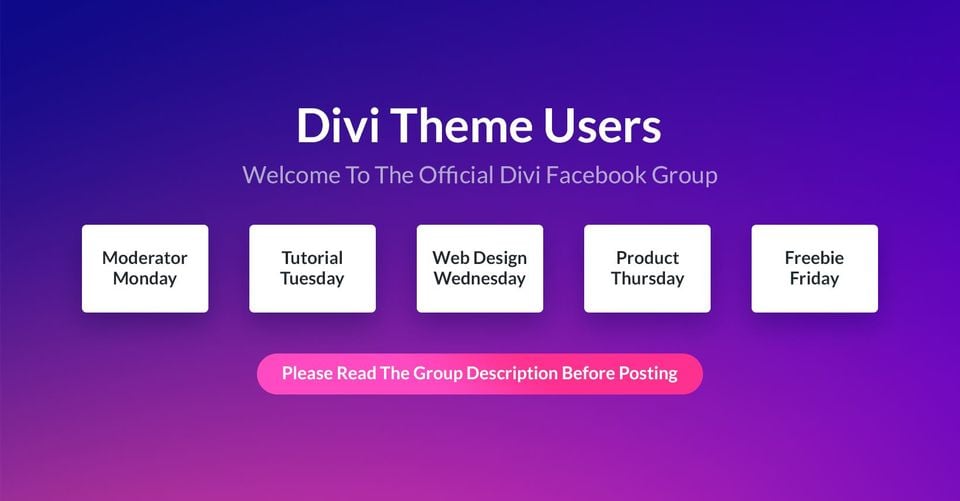 Divi Theme Users

Welcome To The Official Divi Facebook Group

Moderator Monday

Tutorial Tuesday

Web Design Wednesday

Product Thursday

Freebie Friday

Please Read The Group Description Before Posting